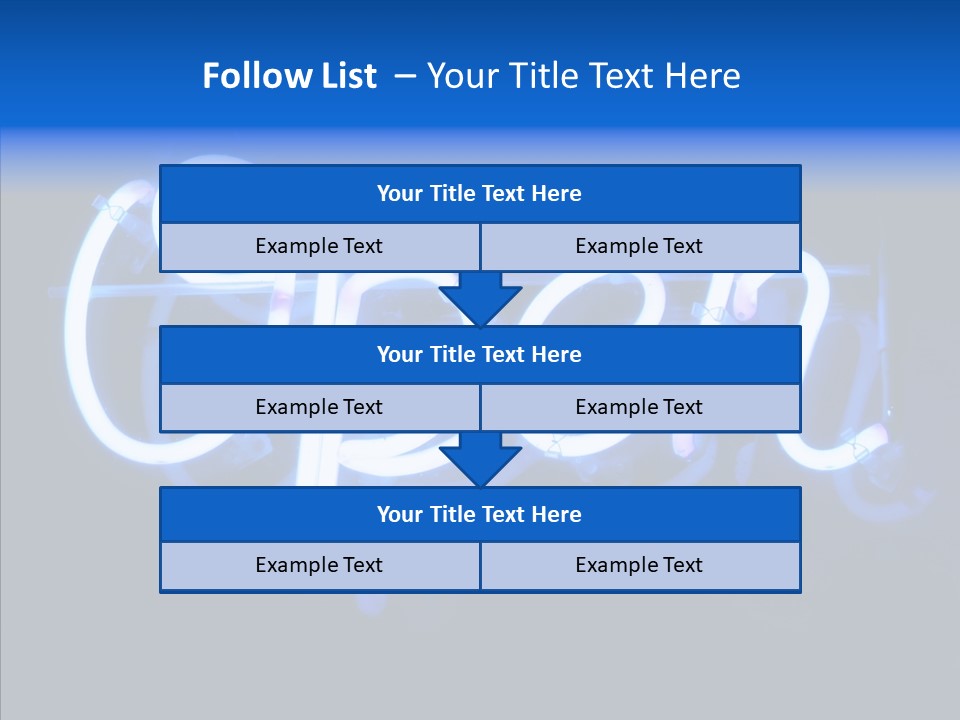 Follow List – Your Title Text Here

Your Title Text Here

Example Text

Example Text

Your Title Text Here

Example Text

Example Text

Your Title Text Here

Example Text

Example Text